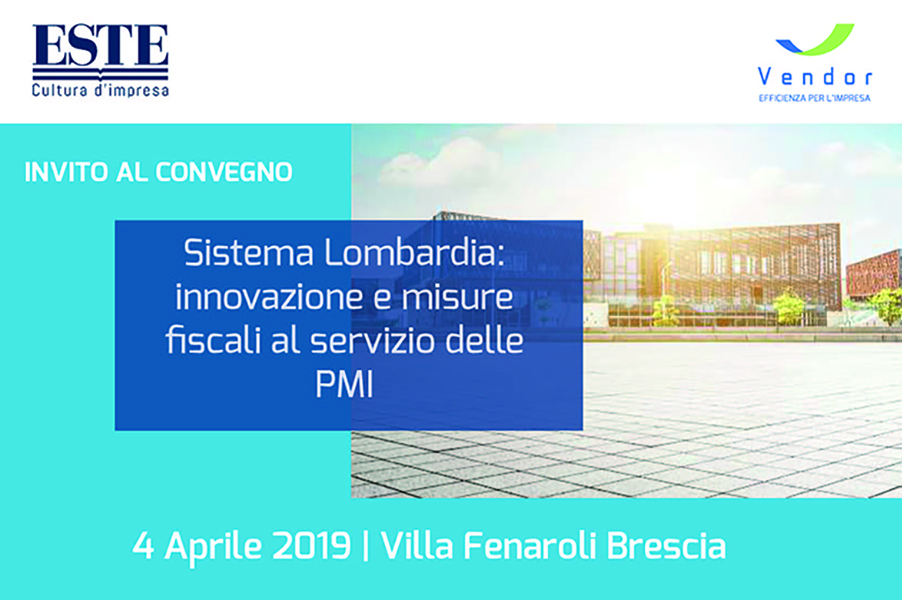 ESTE
Cultura d'impresa

Vendor
EFFICIENZA PER L'IMPRESA

INVITO AL CONVEGNO

Sistema Lombardia: innovazione e misure fiscali al servizio delle PMI

4 Aprile 2019 | Villa Fenaroli Brescia